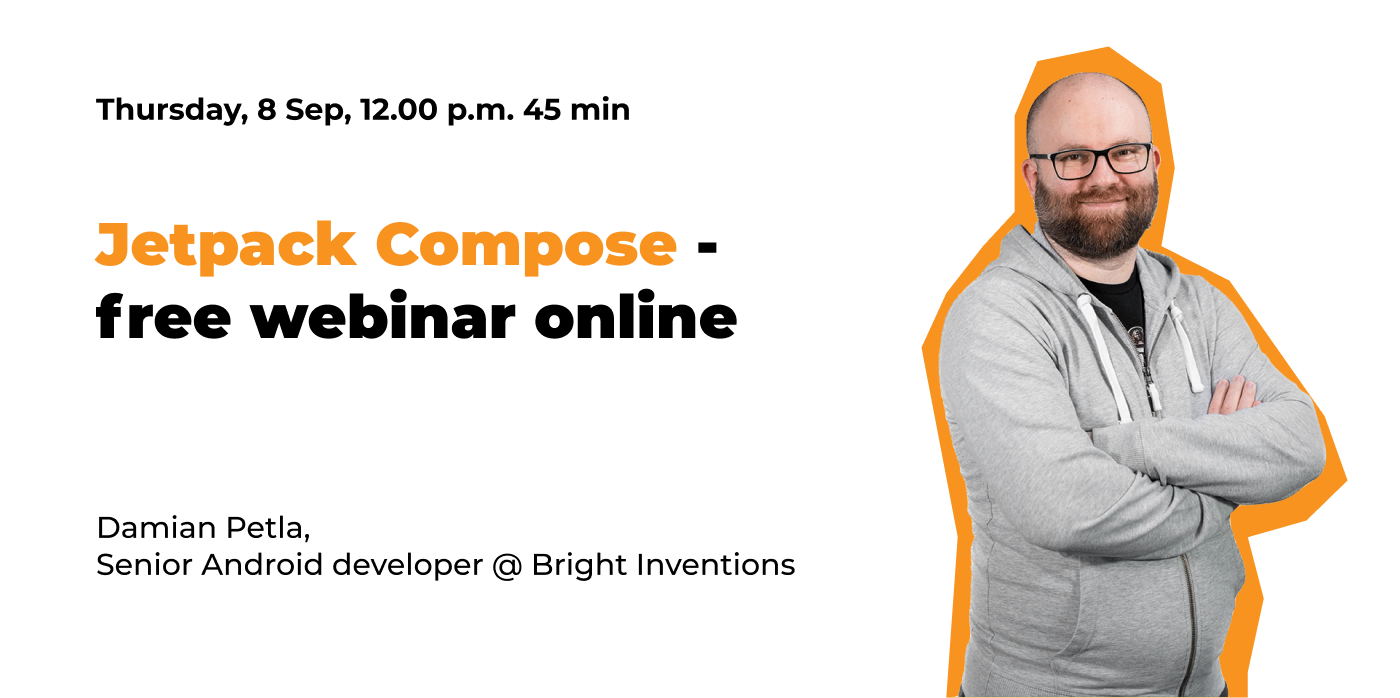 Thursday, 8 Sep, 12.00 p.m. 45 min

Jetpack Compose - free webinar online

Damian Petla,
Senior Android developer @ Bright Inventions